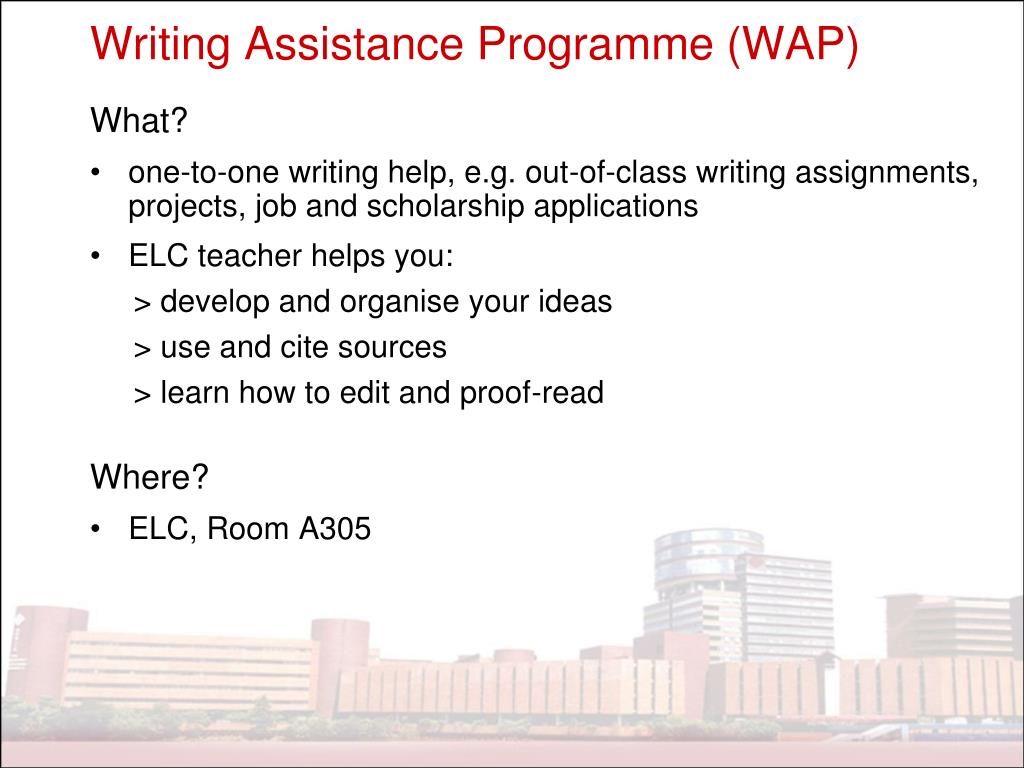 Writing Assistance Programme (WAP)

What?

• one-to-one writing help, e.g. out-of-class writing assignments, projects, job and scholarship applications

• ELC teacher helps you:

> develop and organise your ideas

> use and cite sources

> learn how to edit and proof-read

Where?

• ELC, Room A305